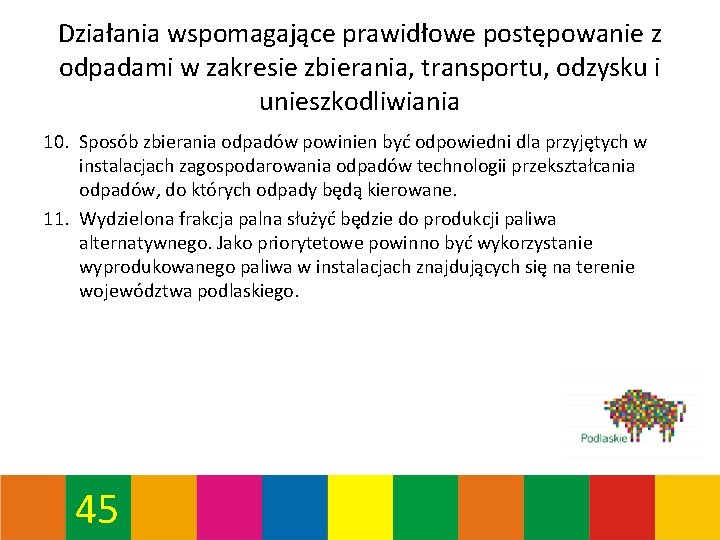 Działania wspomagające prawidłowe postępowanie z odpadami w zakresie zbierania, transportu, odzysku i unieszkodliwiania

10. Sposób zbierania odpadów powinien być odpowiedni dla przyjętych w instalacjach zagospodarowania odpadów technologii przekształcania odpadów, do których odpady będą kierowane.

11. Wydzielona frakcja palna służyć będzie do produkcji paliwa alternatywnego. Jako priorytetowe powinno być wykorzystanie wyprodukowanego paliwa w instalacjach znajdujących się na terenie województwa podlaskiego.

Podlaskie

45